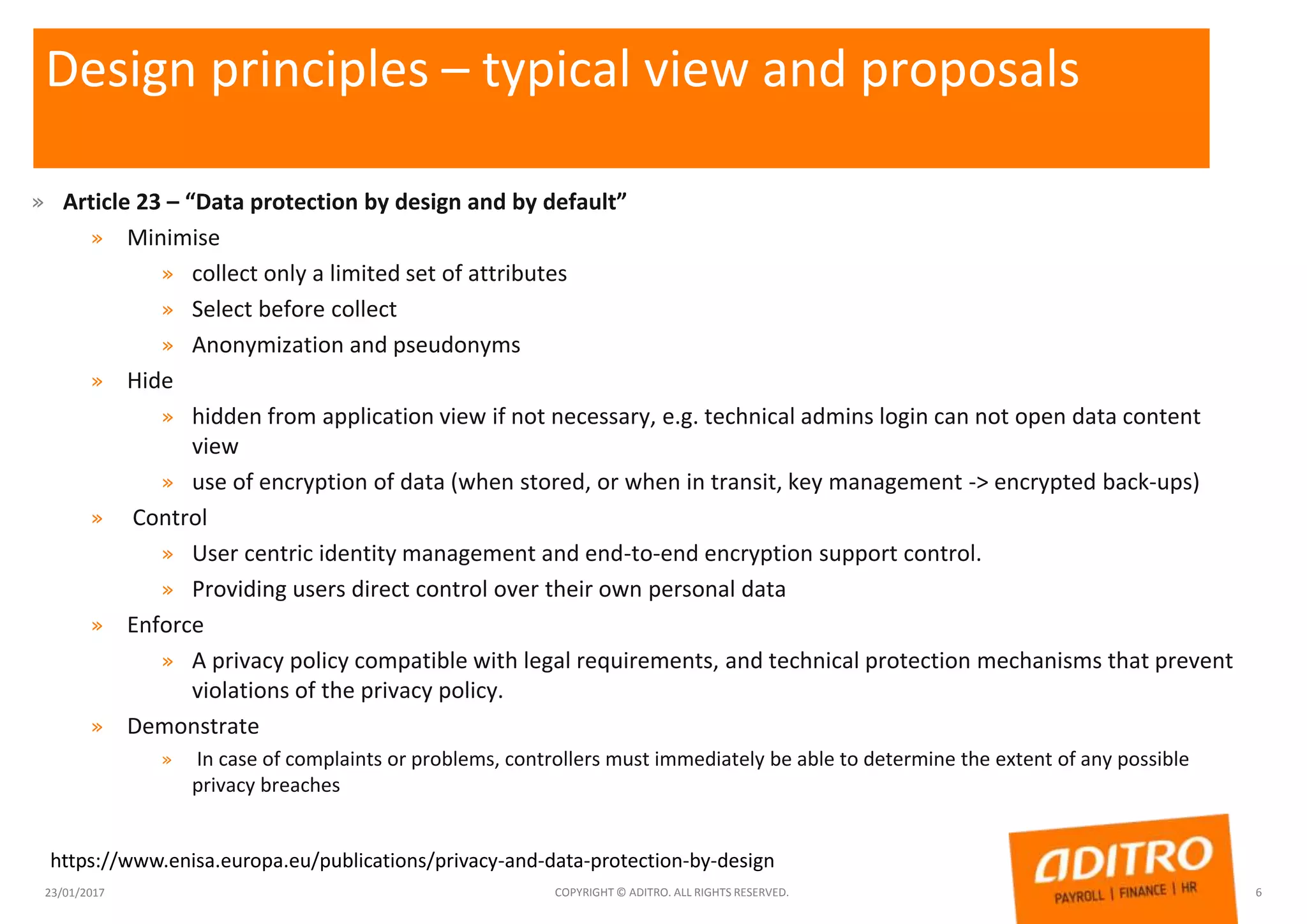 Design principles – typical view and proposals

» Article 23 – “Data protection by design and by default”

» Minimise

» collect only a limited set of attributes

» Select before collect

» Anonymization and pseudonyms

» Hide

» hidden from application view if not necessary, e.g. technical admins login can not open data content view

» use of encryption of data (when stored, or when in transit, key management -> encrypted back-ups)

» Control

» User centric identity management and end-to-end encryption support control.

» Providing users direct control over their own personal data

» Enforce

» A privacy policy compatible with legal requirements, and technical protection mechanisms that prevent violations of the privacy policy.

» Demonstrate

» In case of complaints or problems, controllers must immediately be able to determine the extent of any possible privacy breaches

https://www.enisa.europa.eu/publications/privacy-and-data-protection-by-design

23/01/2017

COPYRIGHT © ADITRO. ALL RIGHTS RESERVED.

ADITRO
PAYROLL | FINANCE | HR

6